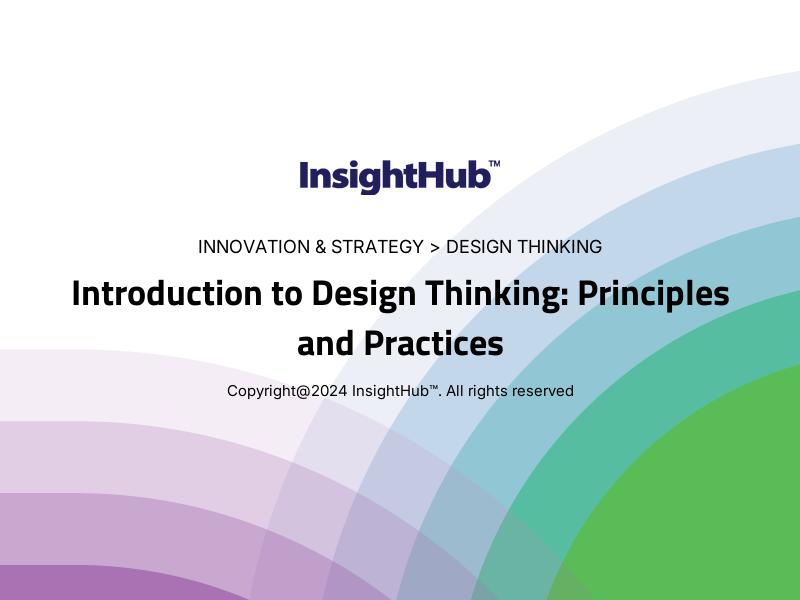 InsightHub™

INNOVATION & STRATEGY > DESIGN THINKING

Introduction to Design Thinking: Principles and Practices

Copyright@2024 InsightHub™. All rights reserved